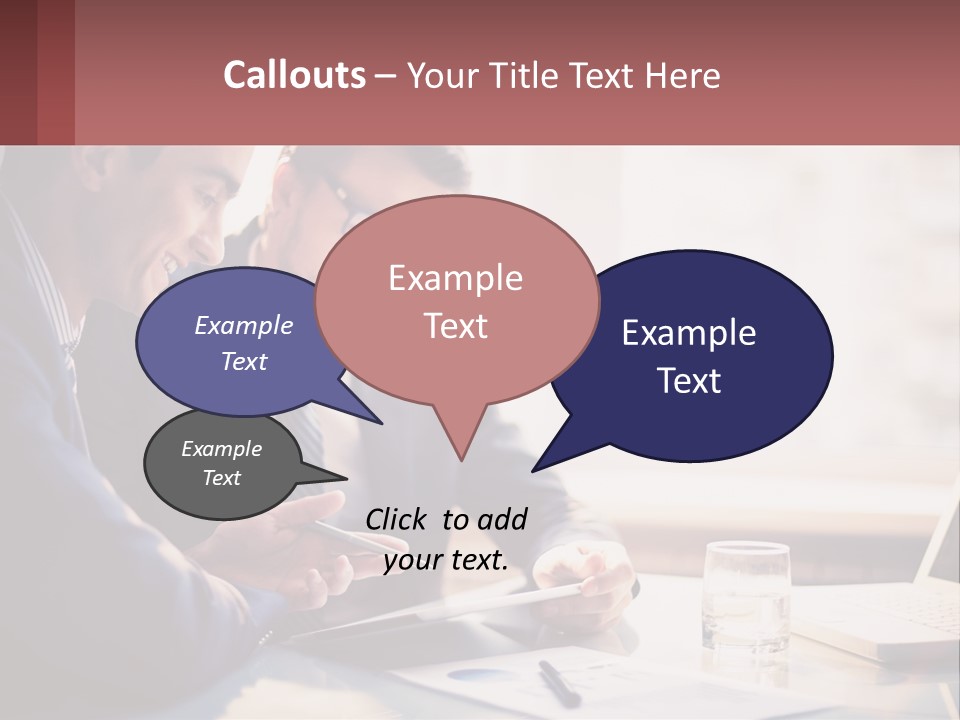 Callouts – Your Title Text Here

Example Text

Example Text

Example Text

Example Text

Click to add your text.